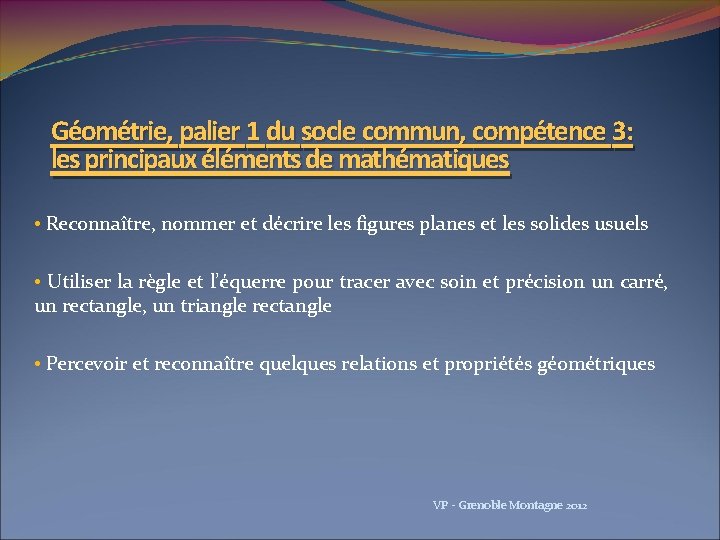 Géométrie, palier 1 du socle commun, compétence 3: les principaux éléments de mathématiques

• Reconnaître, nommer et décrire les figures planes et les solides usuels

• Utiliser la règle et l'équerre pour tracer avec soin et précision un carré, un rectangle, un triangle rectangle

• Percevoir et reconnaître quelques relations et propriétés géométriques

VP - Grenoble Montagne 2012